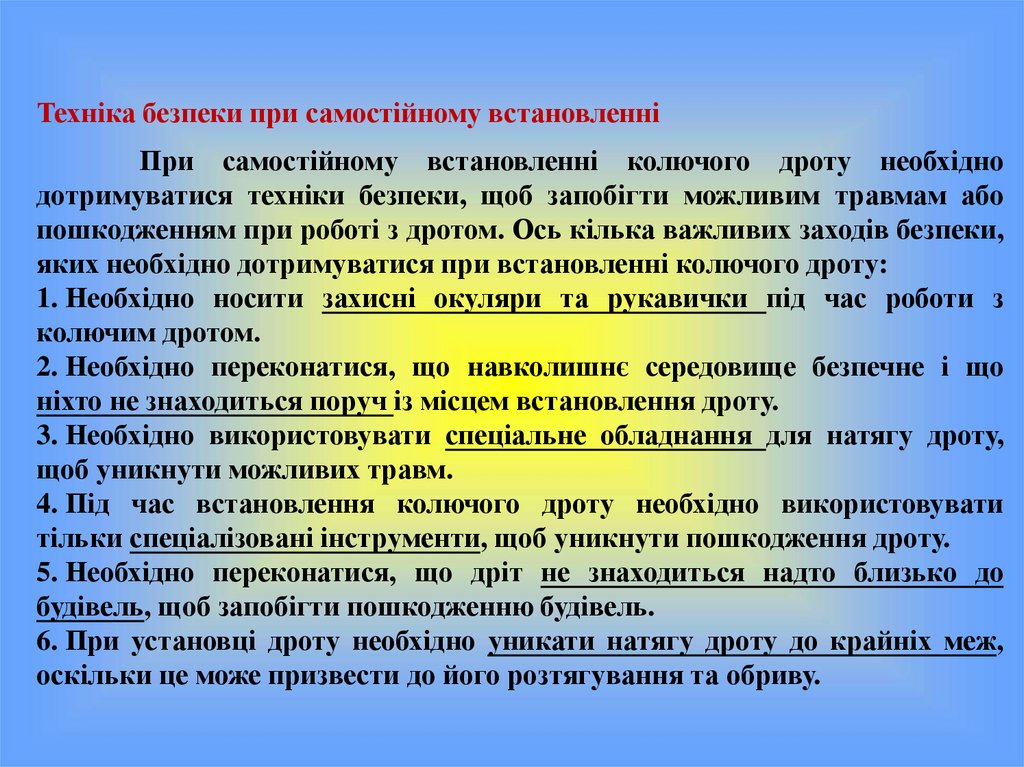 Техніка безпеки при самостійному встановленні

При самостійному встановленні колючого дроту необхідно дотримуватися техніки безпеки, щоб запобігти можливим травмам або пошкодженням при роботі з дротом. Ось кілька важливих заходів безпеки, яких необхідно дотримуватися при встановленні колючого дроту:

1. Необхідно носити захисні окуляри та рукавички під час роботи з колючим дротом.

2. Необхідно переконатися, що навколишнє середовище безпечне і що ніхто не знаходиться поруч із місцем встановлення дроту.

3. Необхідно використовувати спеціальне обладнання для натягу дроту, щоб уникнути можливих травм.

4. Під час встановлення колючого дроту необхідно використовувати тільки спеціалізовані інструменти, щоб уникнути пошкодження дроту.

5. Необхідно переконатися, що дріт не знаходиться надто близько до будівель, щоб запобігти пошкодженню будівель.

6. При установці дроту необхідно уникати натягу дроту до крайніх меж, оскільки це може призвести до його розтягування та обриву.